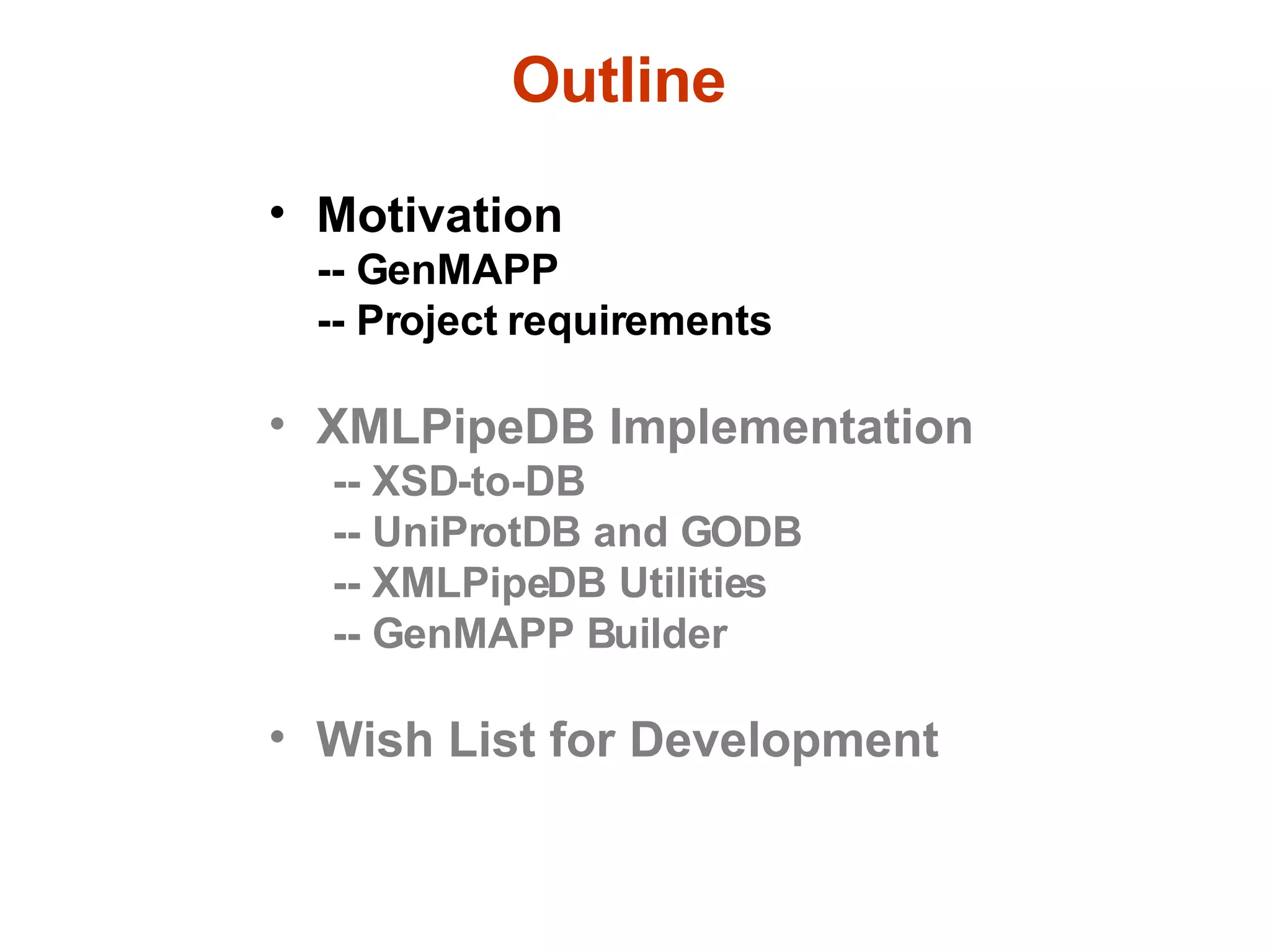 Outline

• Motivation
-- GenMAPP
-- Project requirements

• XMLPipeDB Implementation
-- XSD-to-DB
-- UniProtDB and GODB
-- XMLPipeDB Utilities
-- GenMAPP Builder

• Wish List for Development